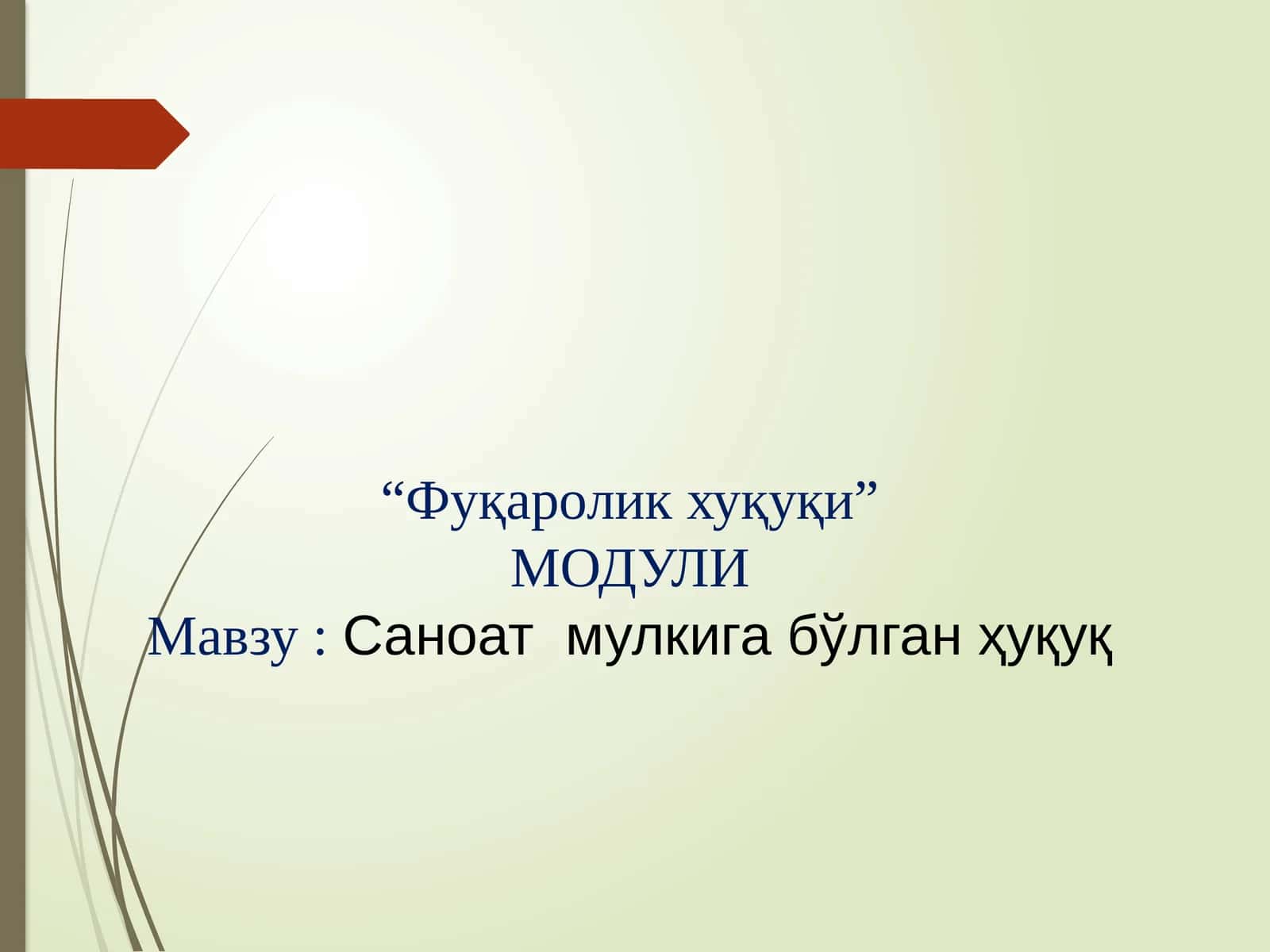 “Фуқаролик хуқуқи”
МОДУЛИ
Мавзу : Саноат мулкига бўлган ҳуқуқ